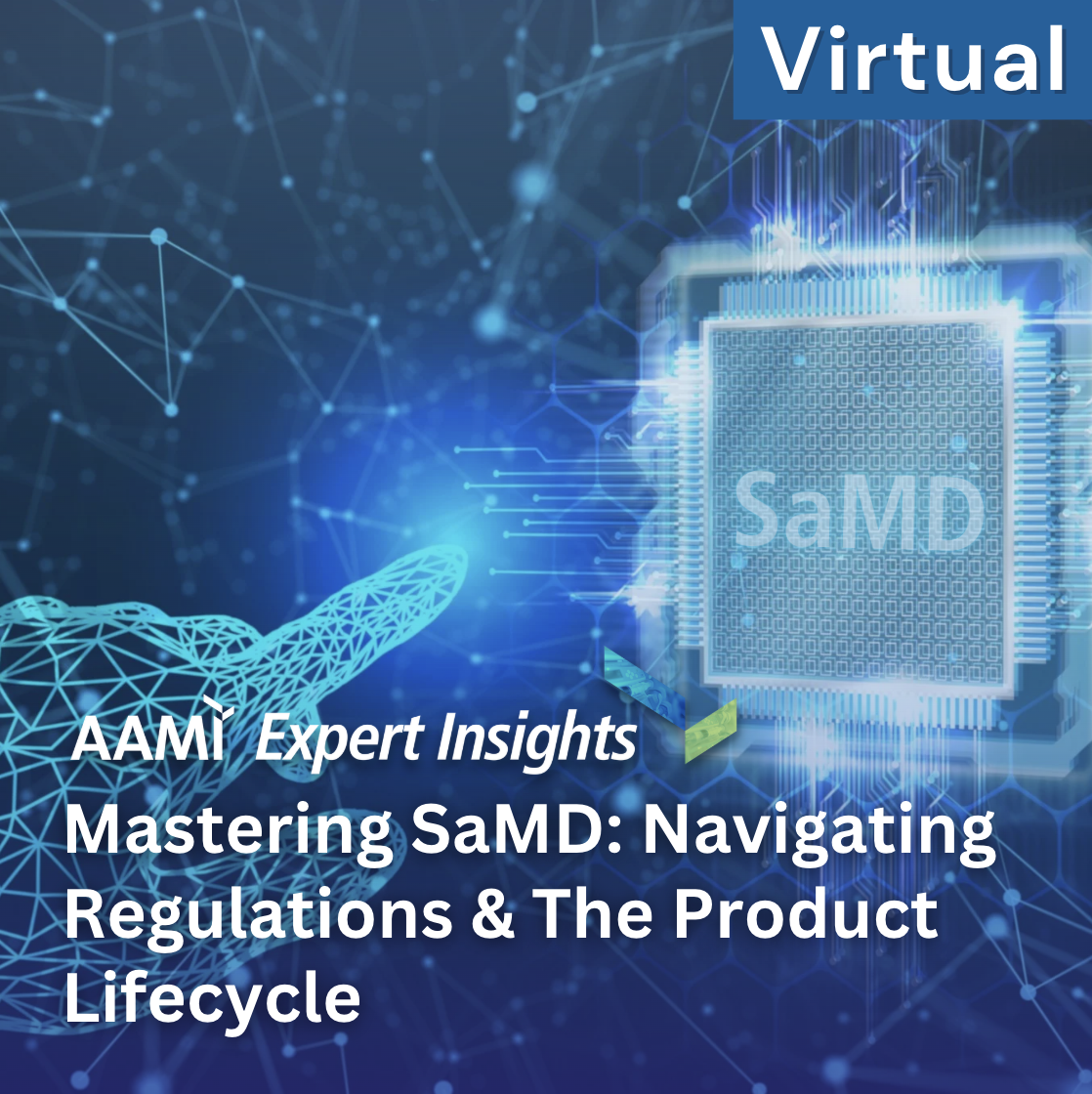 Virtual

SaMD

AAMI Expert Insights

Mastering SaMD: Navigating Regulations & The Product Lifecycle